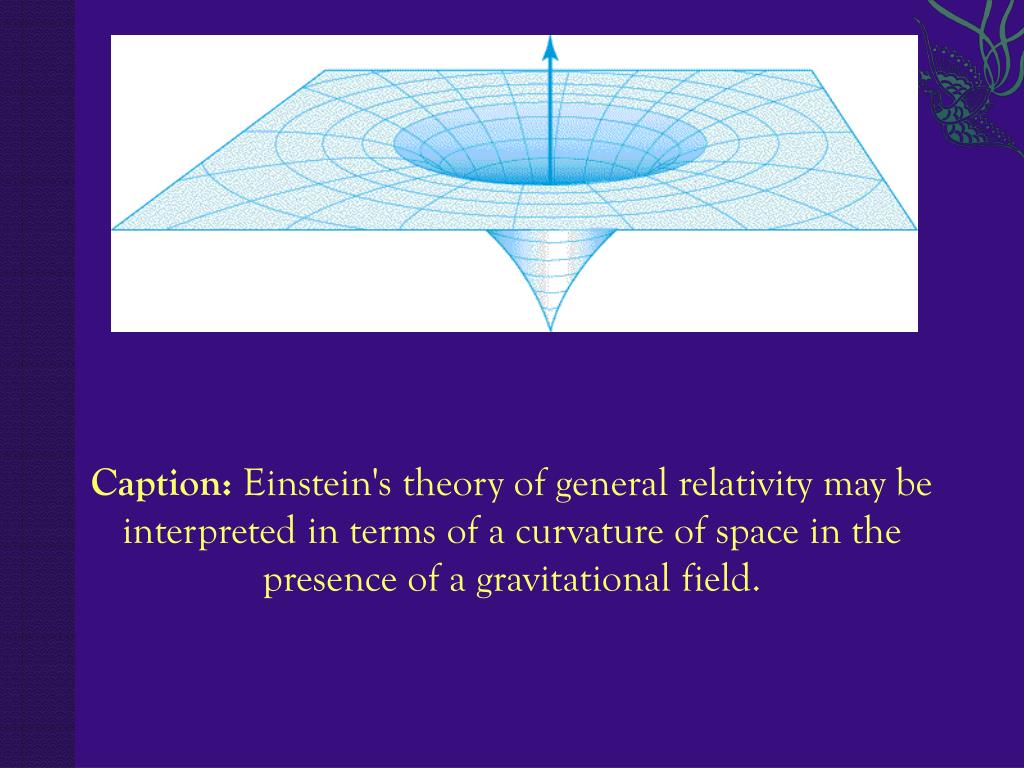 Caption: Einstein's theory of general relativity may be interpreted in terms of a curvature of space in the presence of a gravitational field.